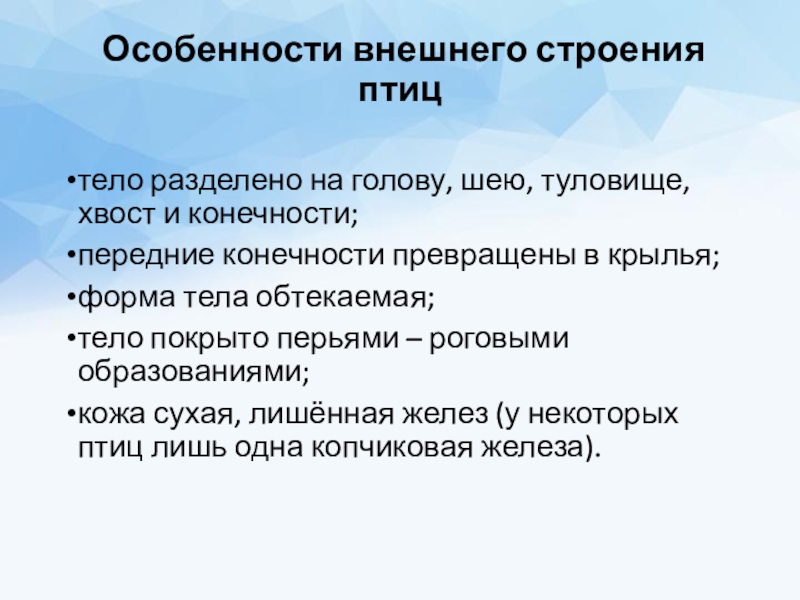 Особенности внешнего строения птиц

•тело разделено на голову, шею, туловище, хвост и конечности;

•передние конечности превращены в крылья;

•форма тела обтекаемая;

•тело покрыто перьями – роговыми образованиями;

•кожа сухая, лишённая желез (у некоторых птиц лишь одна копчиковая железа).